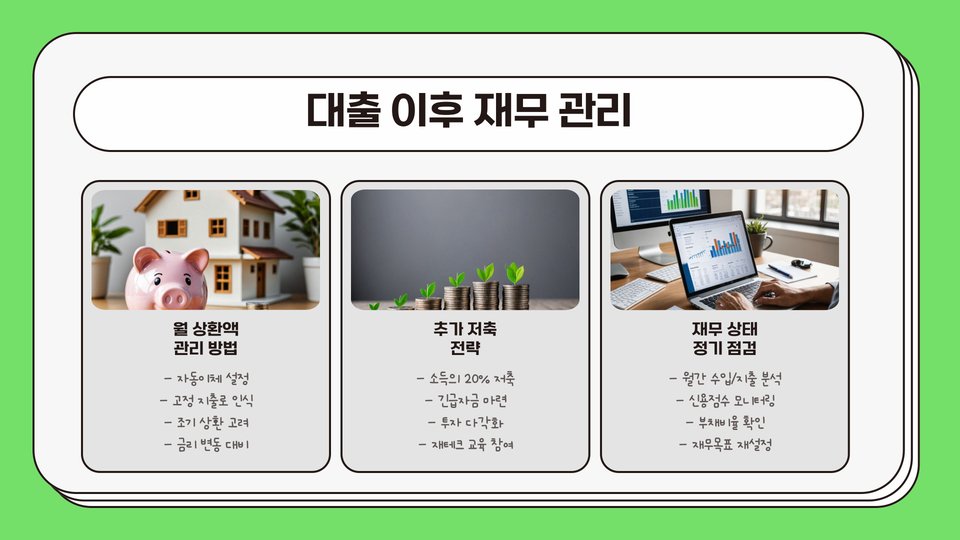 대출 이후 재무 관리

월 상환액 관리 방법

- 자동이체 설정
- 고정 지출로 인식
- 조기 상환 고려
- 금리 변동 대비

추가 저축 전략

- 소득의 20% 저축
- 긴급자금 마련
- 투자 다각화
- 재테크 교육 참여

재무 상태 정기 점검

- 월간 수입/지출 분석
- 신용점수 모니터링
- 부채비율 확인
- 재무목표 재설정